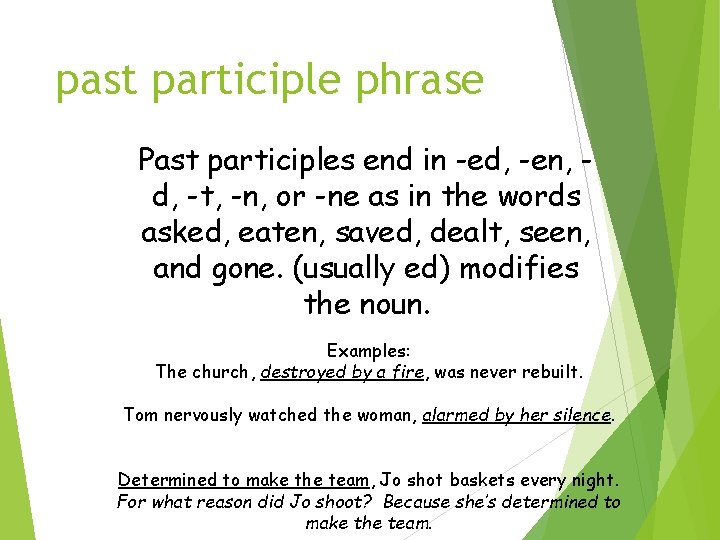 past participle phrase

Past participles end in -ed, -en, -d, -t, -n, or -ne as in the words asked, eaten, saved, dealt, seen, and gone. (usually ed) modifies the noun.

Examples:
The church, destroyed by a fire, was never rebuilt.

Tom nervously watched the woman, alarmed by her silence.

Determined to make the team, Jo shot baskets every night.
For what reason did Jo shoot? Because she's determined to make the team.